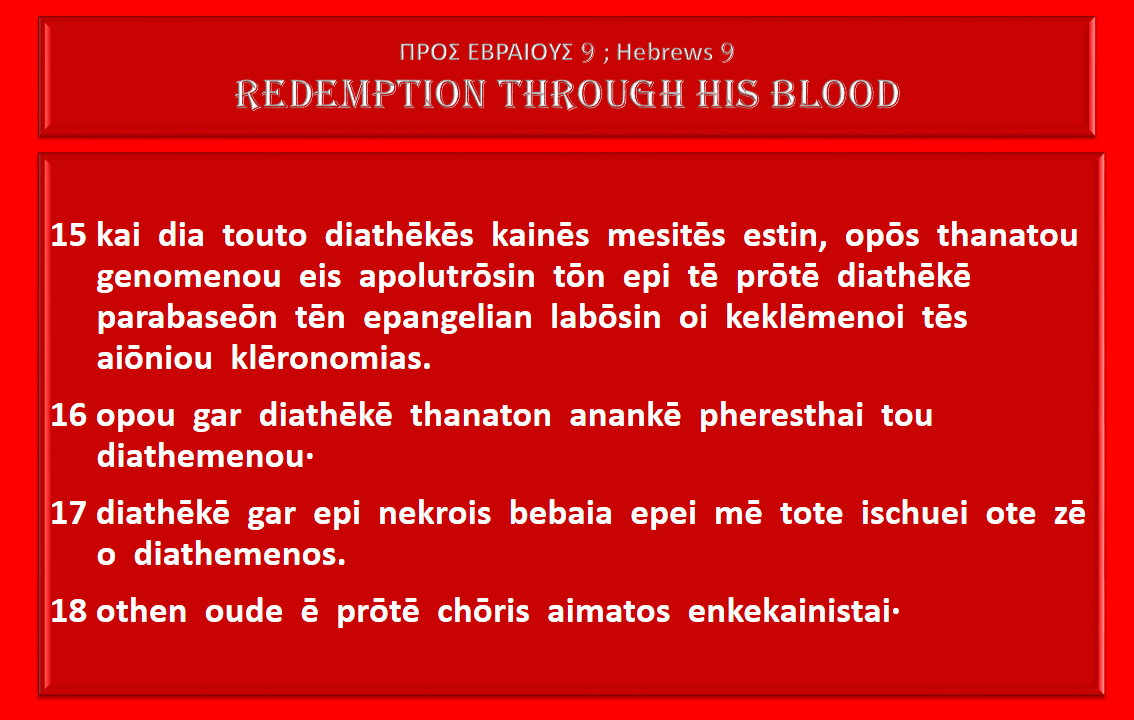 ΠΡΟΣ ΕΒΡΑΙΟΥΣ 9 ; Hebrews 9
REDEMPTION THROUGH HIS BLOOD

15 kai dia touto diathēkēs kainēs mesitēs estin, opōs thanatou genomenou eis apolutrōsin tōn epi tē prōtē diathēkē parabaseōn tēn epangelian labōsin oi keklēmenoi tēs aiōniou klēronomias.

16 opou gar diathēkē thanaton anankē pheresthai tou diathemenou·

17 diathēkē gar epi nekrois bebaia epei mē tote ischuei ote zē o diathemenos.

18 othen oude ē prōtē chōris aimatos enkekainistai·